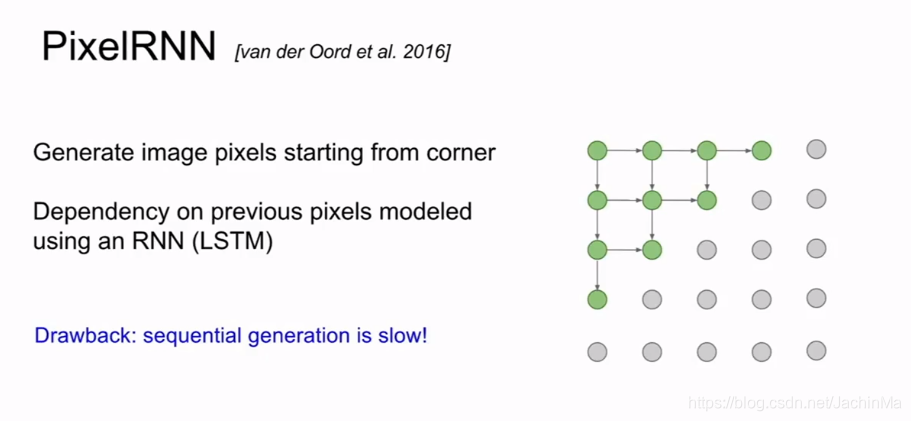 PixelRNN [van der Oord et al. 2016]

Generate image pixels starting from corner

Dependency on previous pixels modeled using an RNN (LSTM)

Drawback: sequential generation is slow!

https://blog.csdn.net/JachinMa